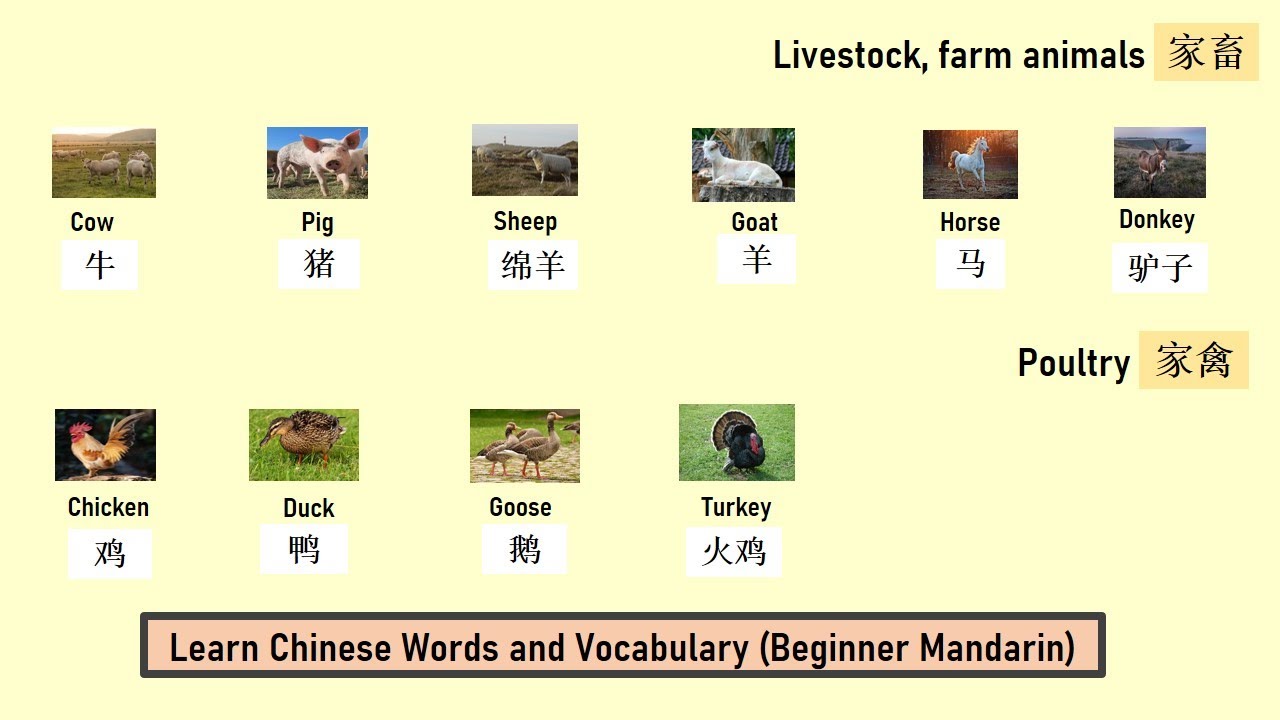 Livestock, farm animals 家畜

Cow
牛

Pig
猪

Sheep
绵羊

Goat
羊

Horse
马

Donkey
驴子

Poultry 家禽

Chicken
鸡

Duck
鸭

Goose
鹅

Turkey
火鸡

Learn Chinese Words and Vocabulary (Beginner Mandarin)